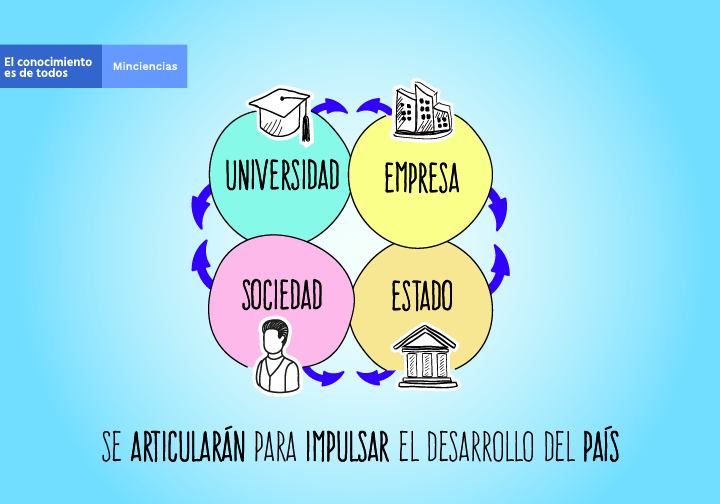 El conocimiento es de todos

Minciencias

UNIVERSIDAD

EMPRESA

SOCIEDAD

ESTADO

SE ARTICULARÁN PARA IMPULSAR EL DESARROLLO DEL PAÍS